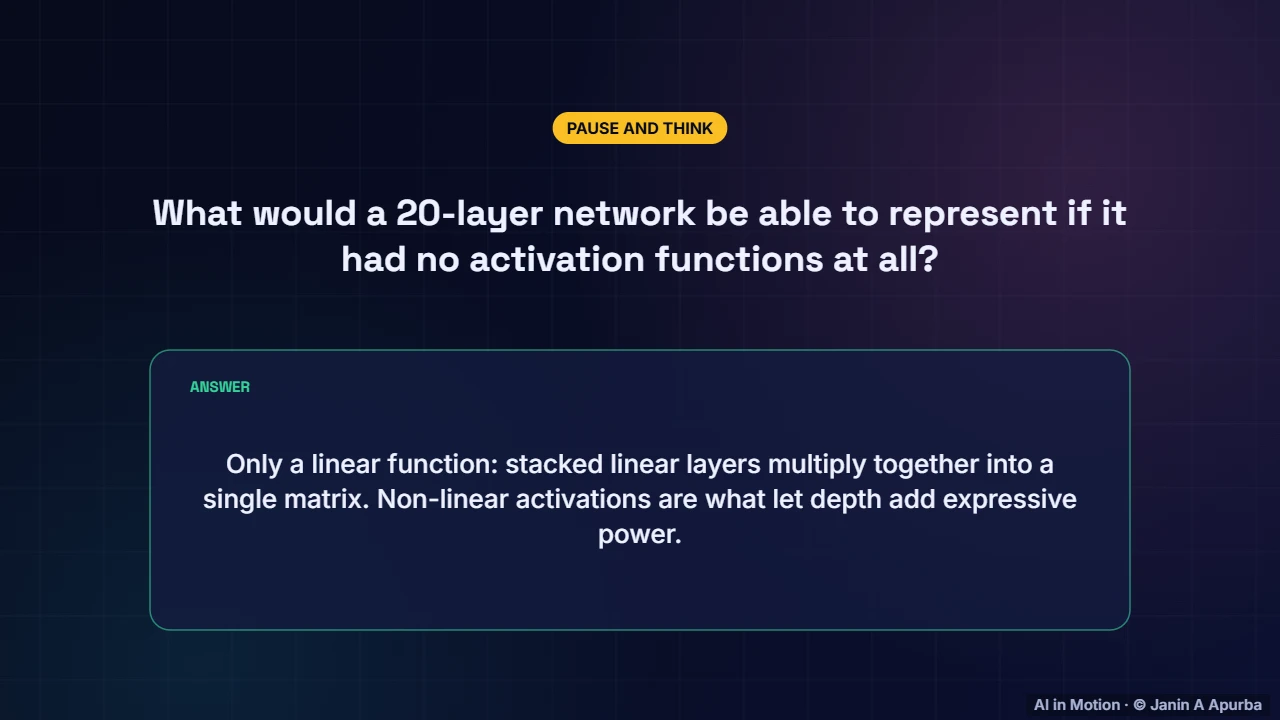 PAUSE AND THINK

What would a 20-layer network be able to represent if it had no activation functions at all?

ANSWER

Only a linear function: stacked linear layers multiply together into a single matrix. Non-linear activations are what let depth add expressive power.

AI in Motion · © Janin A Apurba